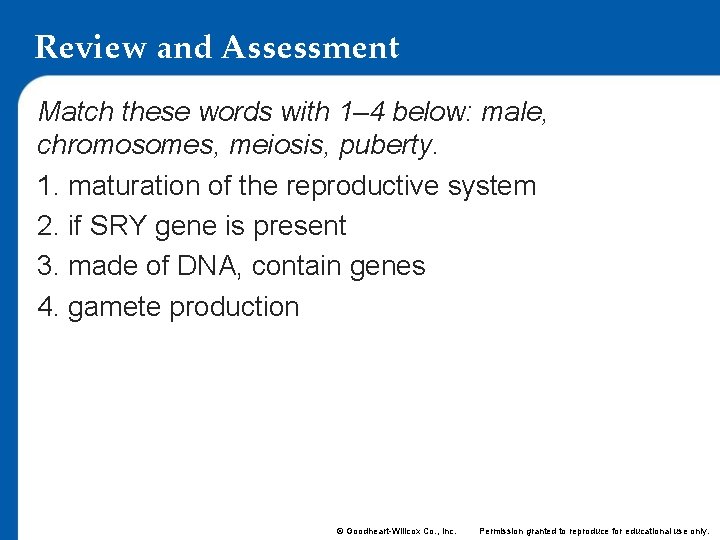 Review and Assessment

Match these words with 1–4 below: male, chromosomes, meiosis, puberty.

1. maturation of the reproductive system

2. if SRY gene is present

3. made of DNA, contain genes

4. gamete production

© Goodheart-Willcox Co., Inc. Permission granted to reproduce for educational use only.